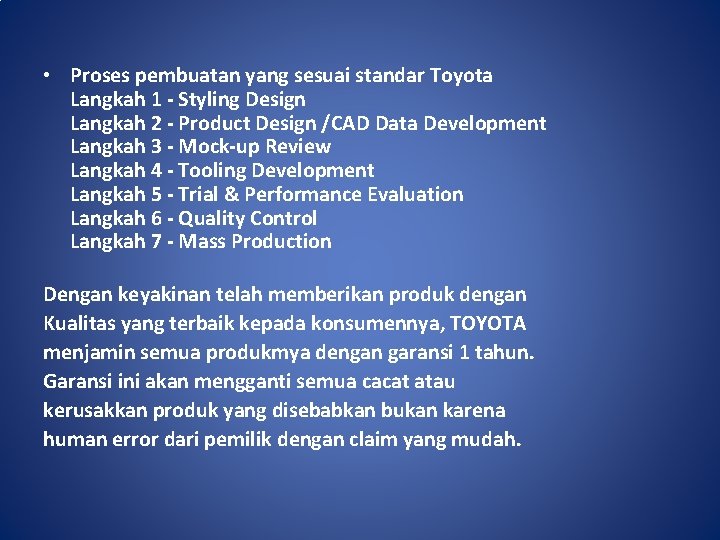 • Proses pembuatan yang sesuai standar Toyota
Langkah 1 - Styling Design
Langkah 2 - Product Design /CAD Data Development
Langkah 3 - Mock-up Review
Langkah 4 - Tooling Development
Langkah 5 - Trial & Performance Evaluation
Langkah 6 - Quality Control
Langkah 7 - Mass Production

Dengan keyakinan telah memberikan produk dengan Kualitas yang terbaik kepada konsumennya, TOYOTA menjamin semua produkmya dengan garansi 1 tahun. Garansi ini akan mengganti semua cacat atau kerusakkan produk yang disebabkan bukan karena human error dari pemilik dengan claim yang mudah.